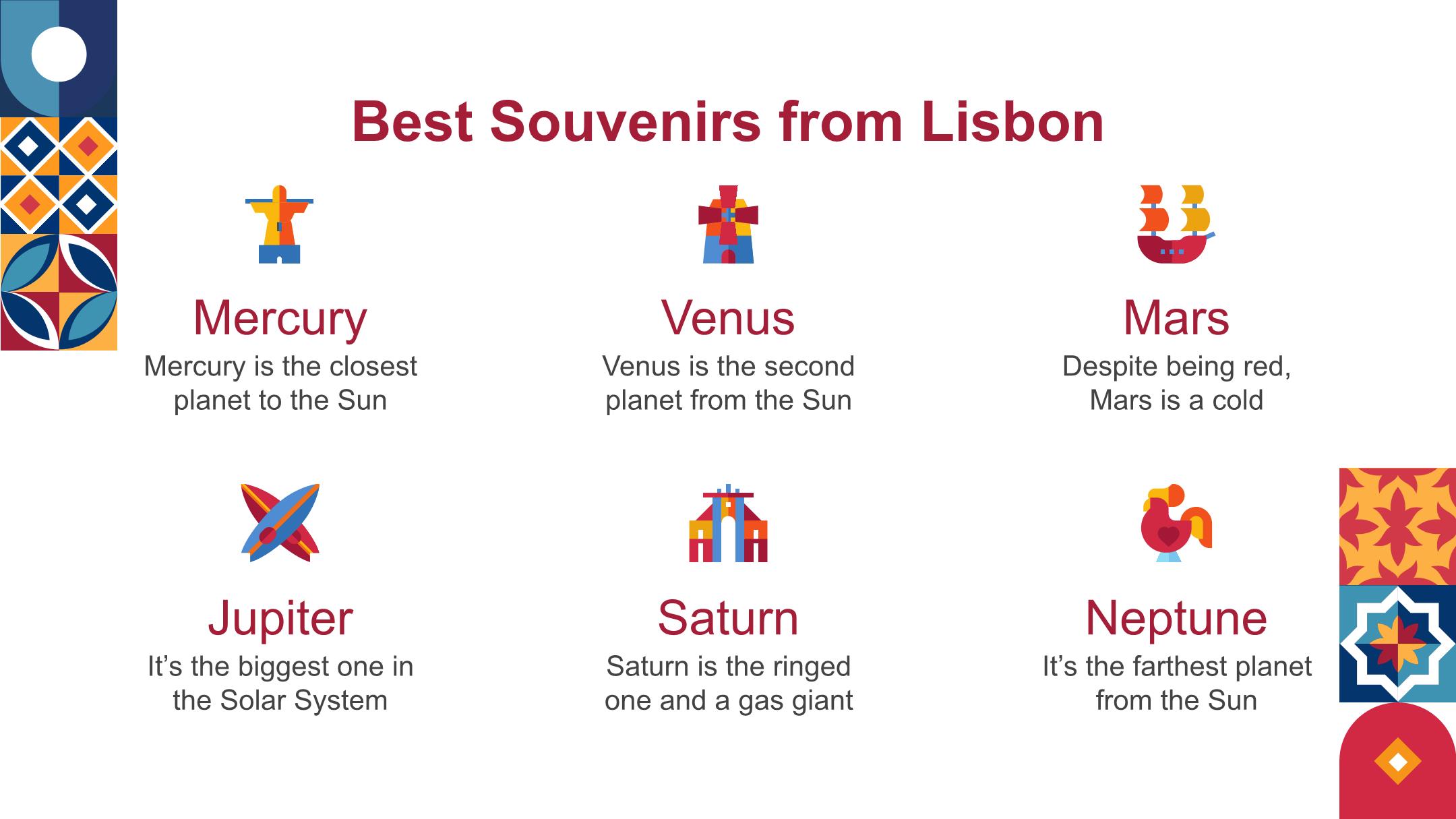 Best Souvenirs from Lisbon

Mercury
Mercury is the closest planet to the Sun

Venus
Venus is the second planet from the Sun

Mars
Despite being red, Mars is a cold

Jupiter
It’s the biggest one in the Solar System

Saturn
Saturn is the ringed one and a gas giant

Neptune
It’s the farthest planet from the Sun